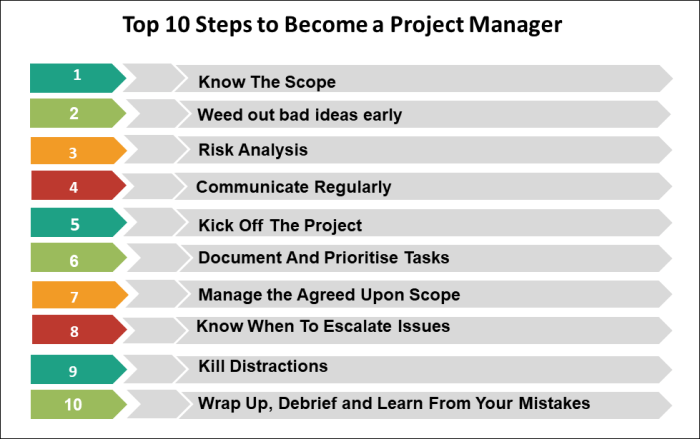 Top 10 Steps to Become a Project Manager

1 Know The Scope

2 Weed out bad ideas early

3 Risk Analysis

4 Communicate Regularly

5 Kick Off The Project

6 Document And Prioritise Tasks

7 Manage the Agreed Upon Scope

8 Know When To Escalate Issues

9 Kill Distractions

10 Wrap Up, Debrief and Learn From Your Mistakes